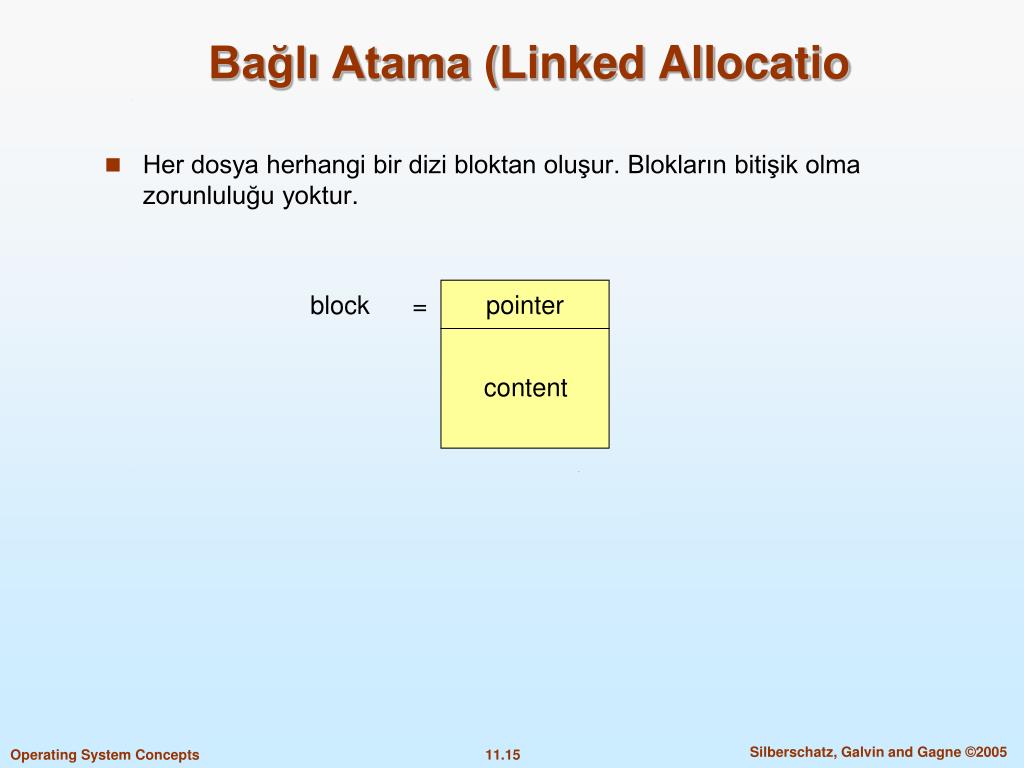 Bağlı Atama (Linked Allocatio

Her dosya herhangi bir dizi bloktan oluşur. Blokların bitişik olma zorunluluğu yoktur.

block = pointer

content

Operating System Concepts

11.15

Silberschatz, Galvin and Gagne ©2005